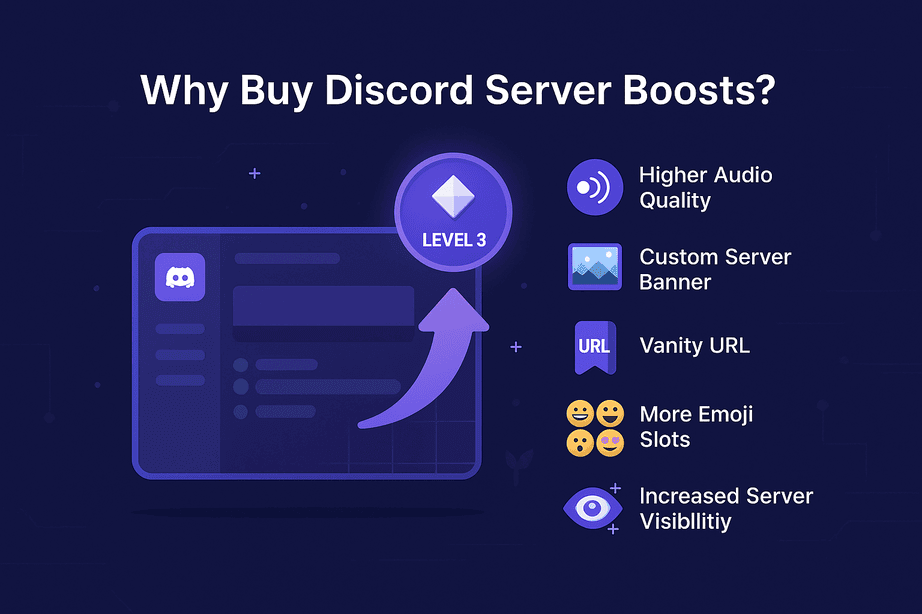 Why Buy Discord Server Boosts?

LEVEL 3

Higher Audio Quality

Custom Server Banner

URL

Vanity URL

More Emoji Slots

Increased Server Visibllitiy